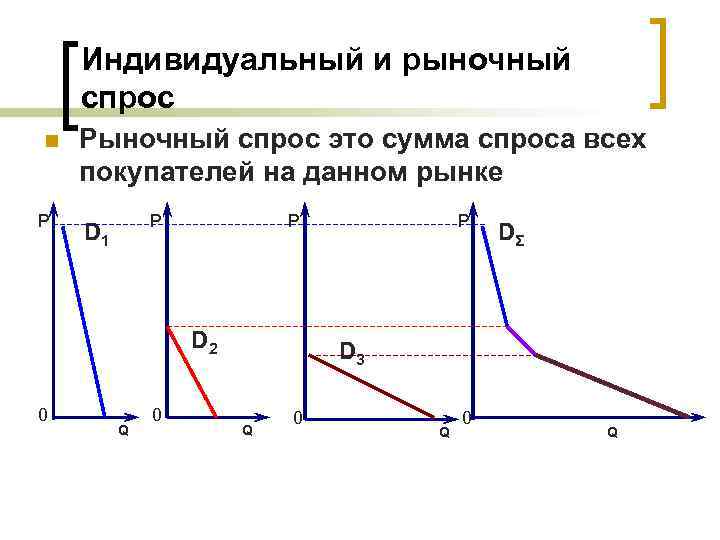 Индивидуальный и рыночный спрос

Рыночный спрос это сумма спроса всех покупателей на данном рынке

P
$D_1$
0
Q

P
$D_2$
0
Q

P
$D_3$
0
Q

P
$D_\Sigma$
0
Q